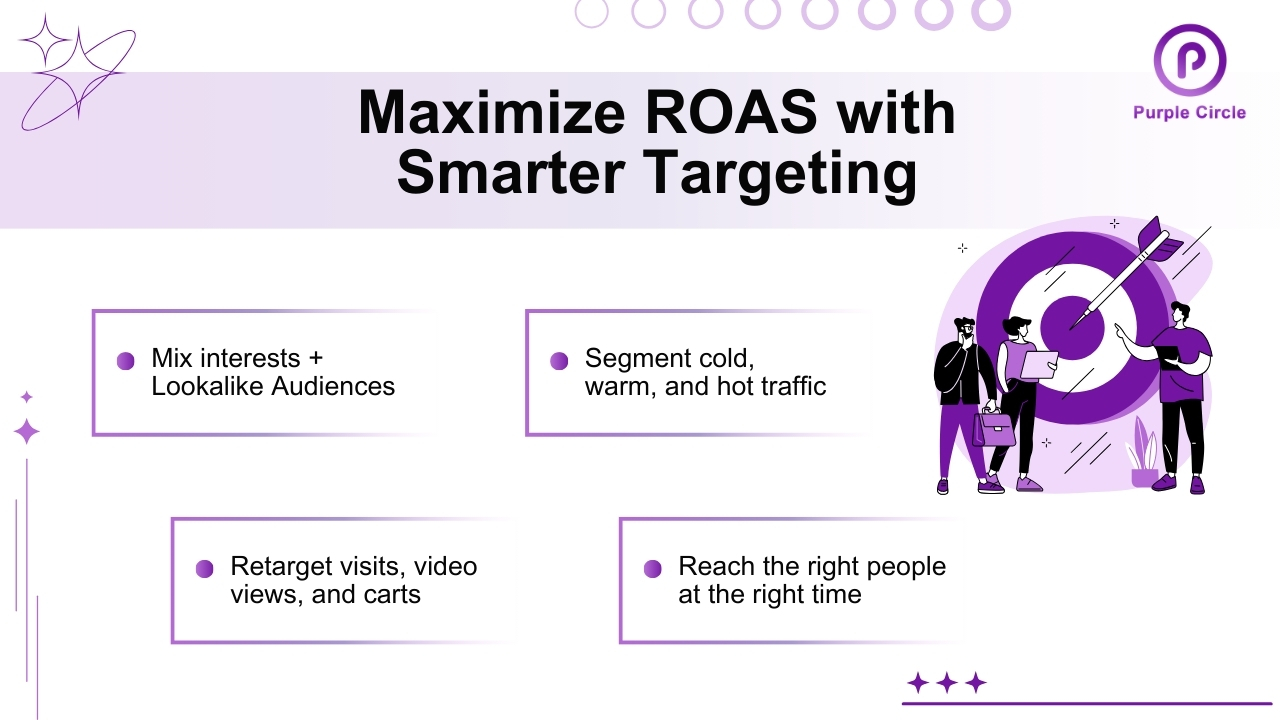 Purple Circle

Maximize ROAS with Smarter Targeting

Mix interests + Lookalike Audiences

Segment cold, warm, and hot traffic

Retarget visits, video views, and carts

Reach the right people at the right time